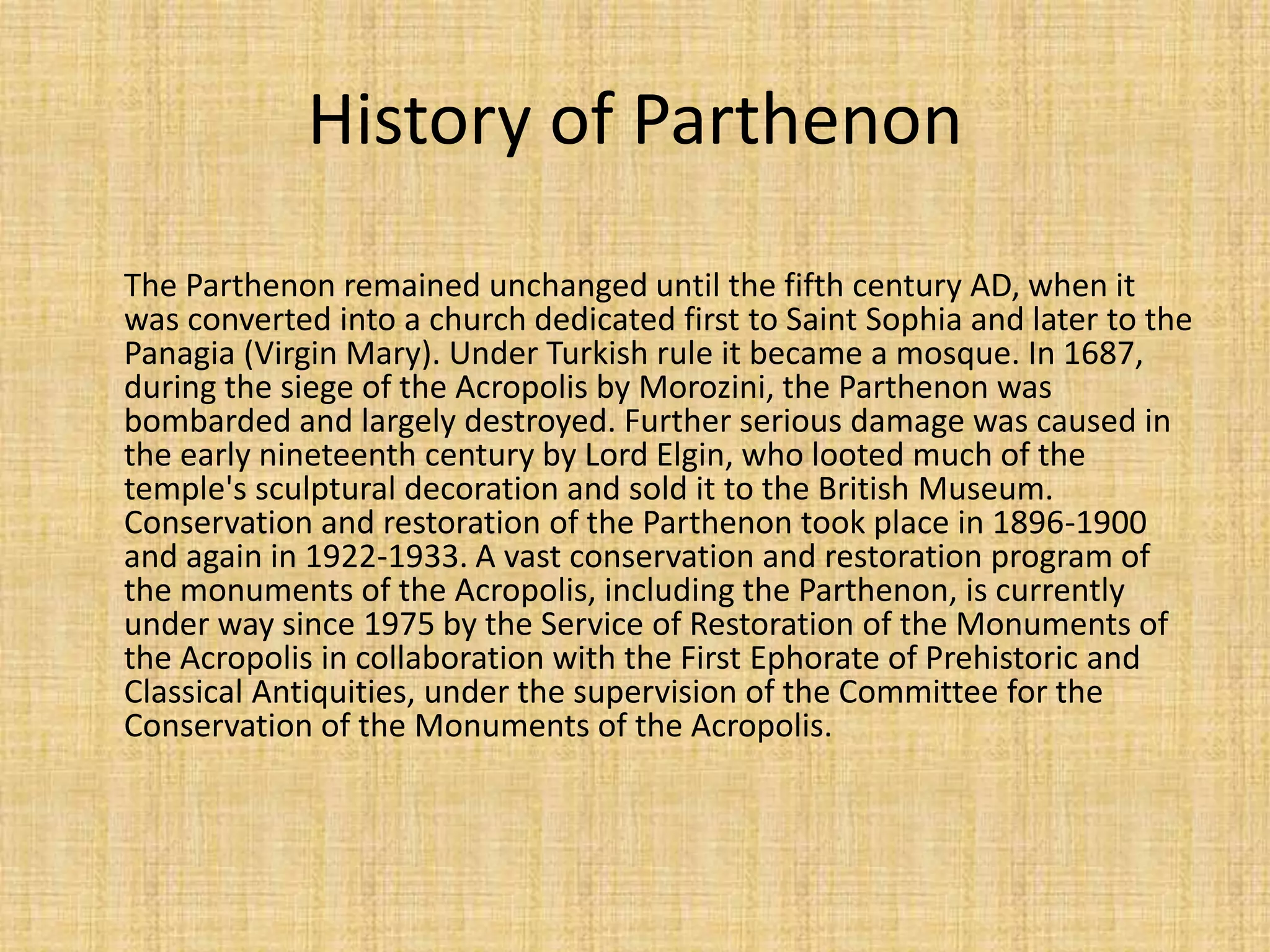 History of Parthenon

The Parthenon remained unchanged until the fifth century AD, when it was converted into a church dedicated first to Saint Sophia and later to the Panagia (Virgin Mary). Under Turkish rule it became a mosque. In 1687, during the siege of the Acropolis by Morozini, the Parthenon was bombarded and largely destroyed. Further serious damage was caused in the early nineteenth century by Lord Elgin, who looted much of the temple's sculptural decoration and sold it to the British Museum. Conservation and restoration of the Parthenon took place in 1896-1900 and again in 1922-1933. A vast conservation and restoration program of the monuments of the Acropolis, including the Parthenon, is currently under way since 1975 by the Service of Restoration of the Monuments of the Acropolis in collaboration with the First Ephorate of Prehistoric and Classical Antiquities, under the supervision of the Committee for the Conservation of the Monuments of the Acropolis.